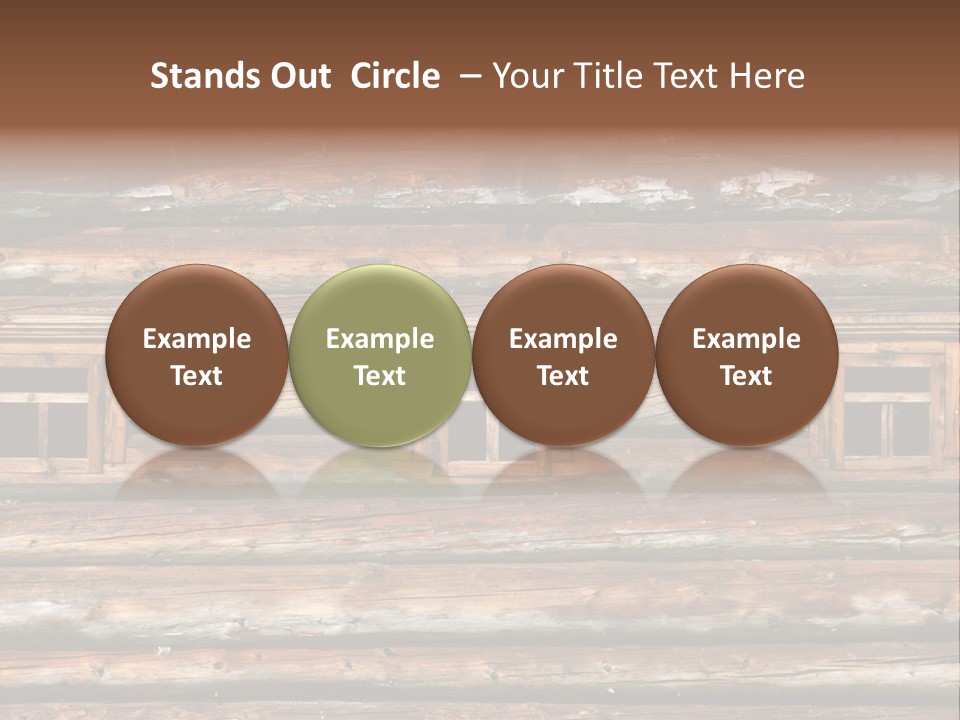 Stands Out Circle – Your Title Text Here

Example Text

Example Text

Example Text

Example Text